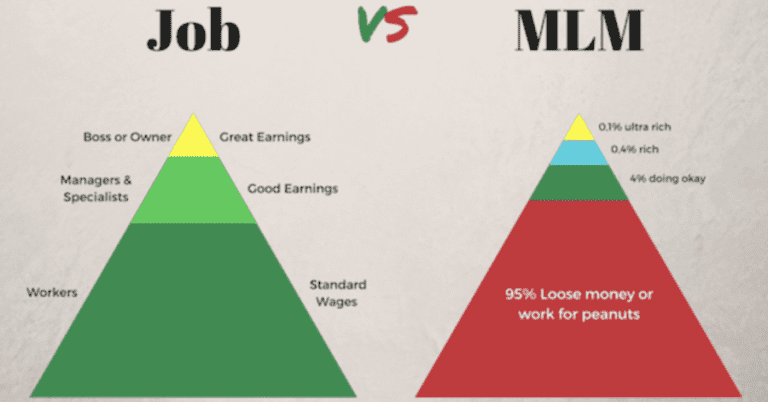 Job VS MLM

Boss or Owner
Great Earnings
Managers & Specialists
Good Earnings
Workers
Standard Wages

0,1% ultra rich
0,4% rich
4% doing okay
95% Loose money or work for peanuts